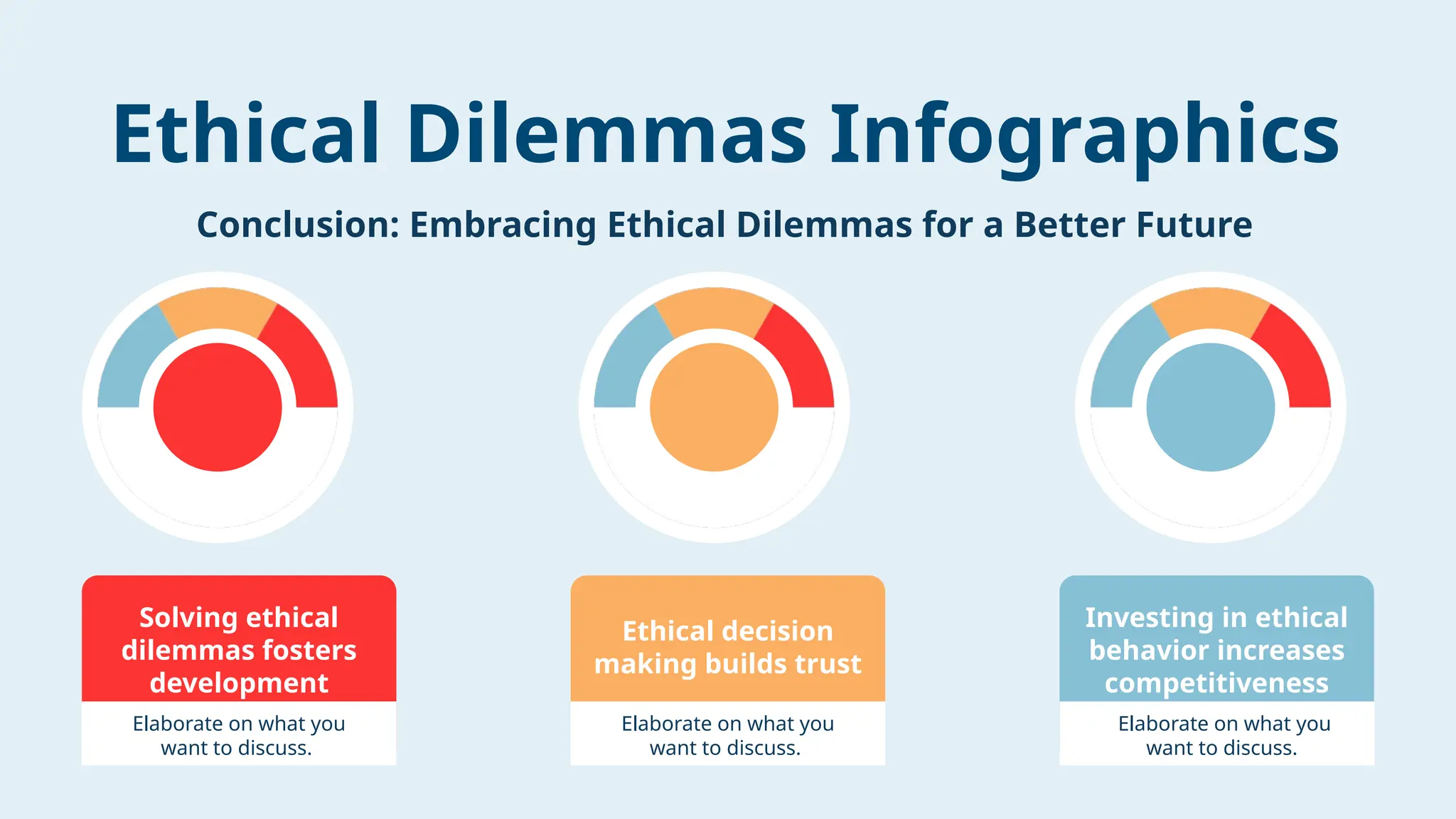 Ethical Dilemmas Infographics

Conclusion: Embracing Ethical Dilemmas for a Better Future

Solving ethical dilemmas fosters development

Elaborate on what you want to discuss.

Ethical decision making builds trust

Elaborate on what you want to discuss.

Investing in ethical behavior increases competitiveness

Elaborate on what you want to discuss.